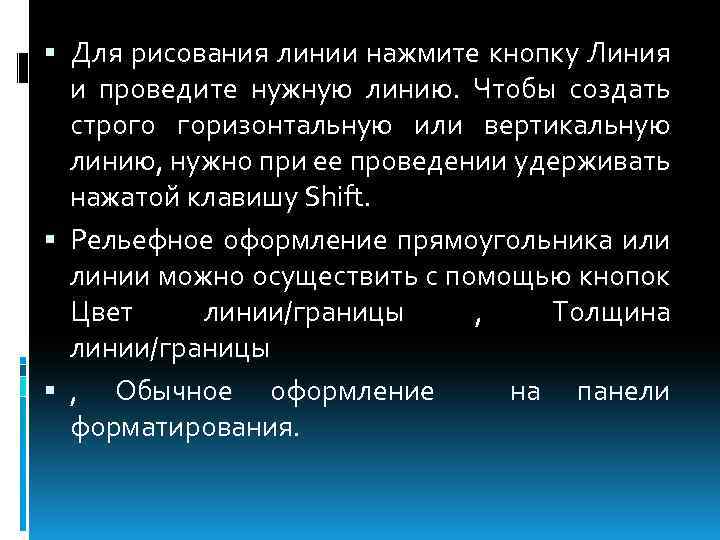 ▪ Для рисования линии нажмите кнопку Линия и проведите нужную линию. Чтобы создать строго горизонтальную или вертикальную линию, нужно при ее проведении удерживать нажатой клавишу Shift.

▪ Рельефное оформление прямоугольника или линии можно осуществить с помощью кнопок Цвет линии/границы , Толщина линии/границы

▪ , Обычное оформление на панели форматирования.